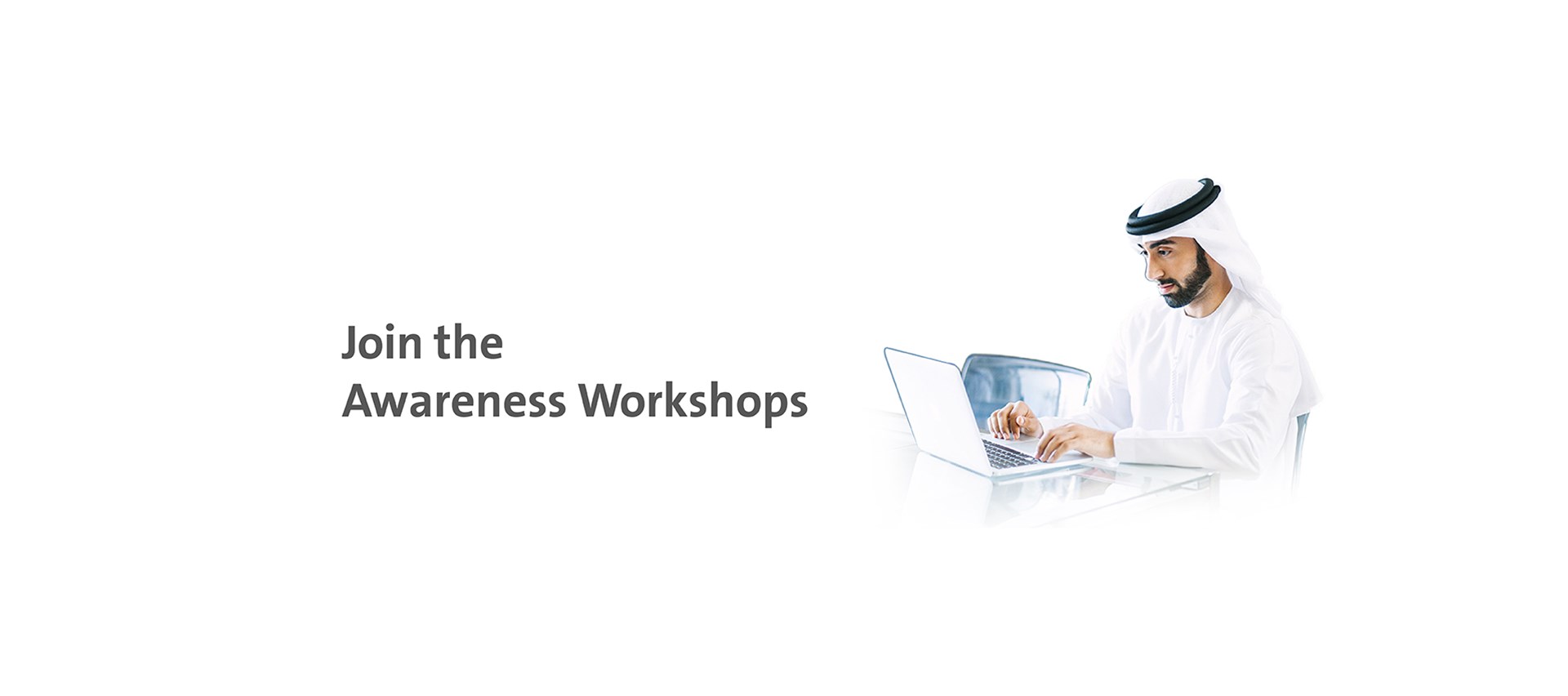 Join the
Awareness Workshops